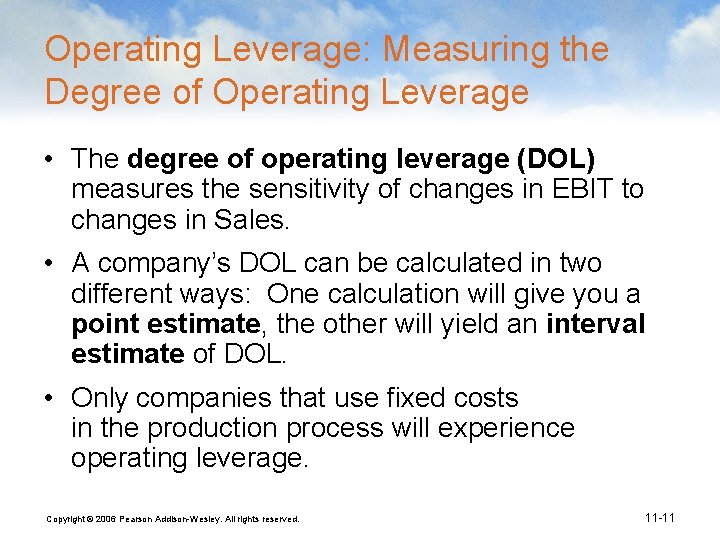 Operating Leverage: Measuring the Degree of Operating Leverage

• The degree of operating leverage (DOL) measures the sensitivity of changes in EBIT to changes in Sales.

• A company's DOL can be calculated in two different ways: One calculation will give you a point estimate, the other will yield an interval estimate of DOL.

• Only companies that use fixed costs in the production process will experience operating leverage.

Copyright © 2006 Pearson Addison-Wesley. All rights reserved.

11-11